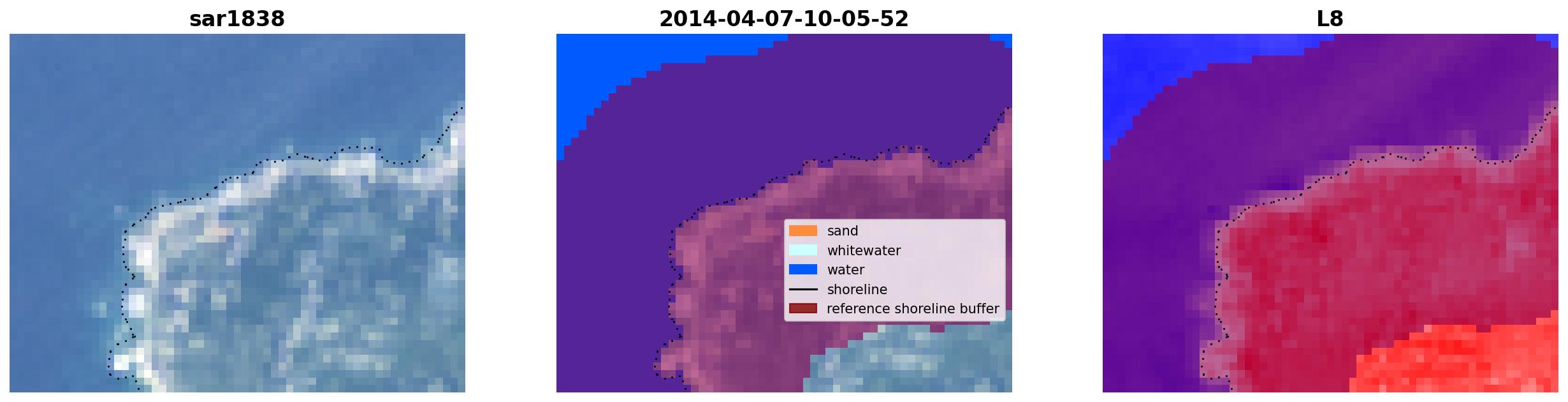 sar1838

2014-04-07-10-05-52

sand
whitewater
water
shoreline
reference shoreline buffer

L8